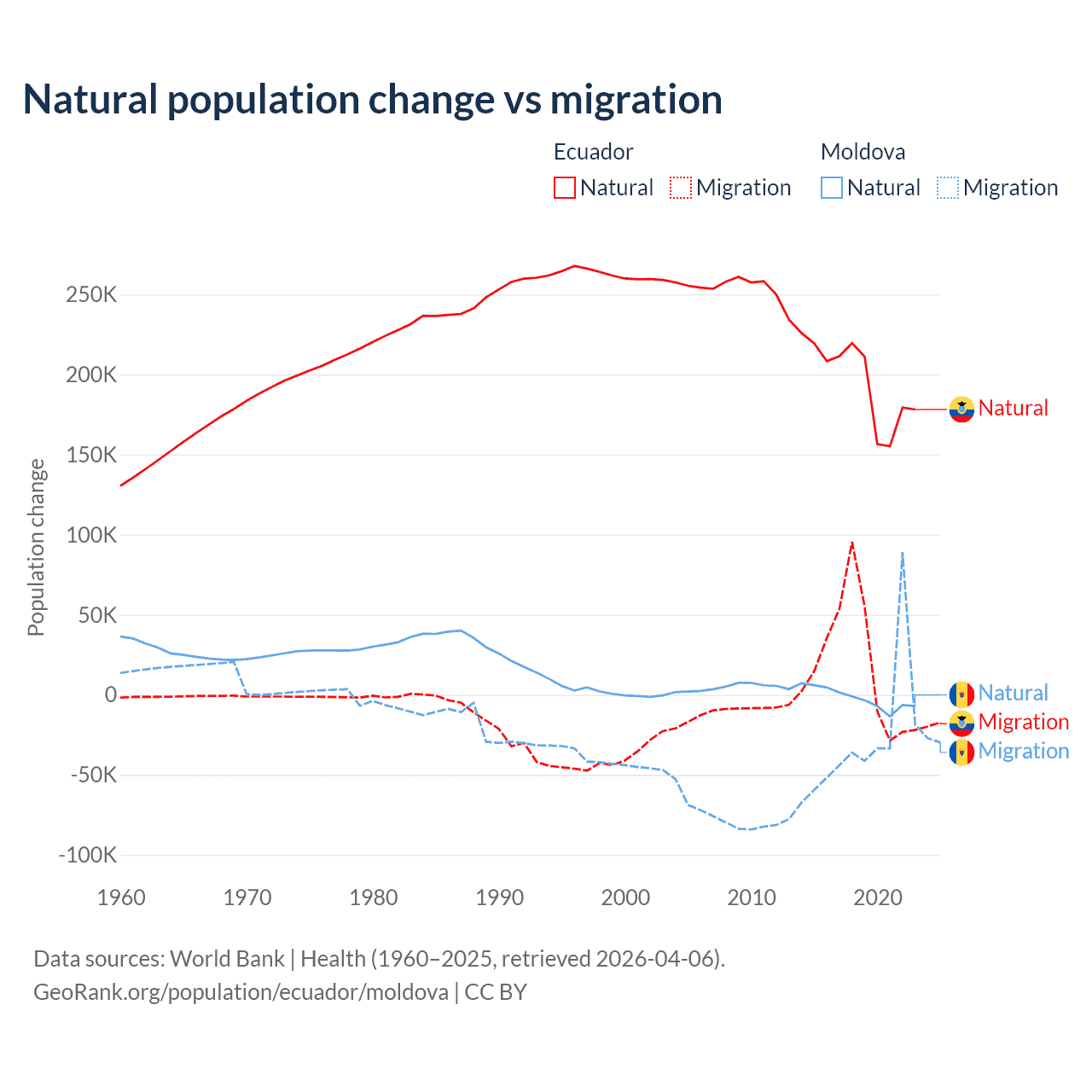 Natural population change vs migration

Ecuador
Natural
Migration

Moldova
Natural
Migration

Population change

250K
200K
150K
100K
50K
0
-50K
-100K

1960
1970
1980
1990
2000
2010
2020

Natural
Natural
Migration
Migration

Data sources: World Bank | Health (1960–2025, retrieved 2026-04-06).
GeoRank.org/population/ecuador/moldova | CC BY